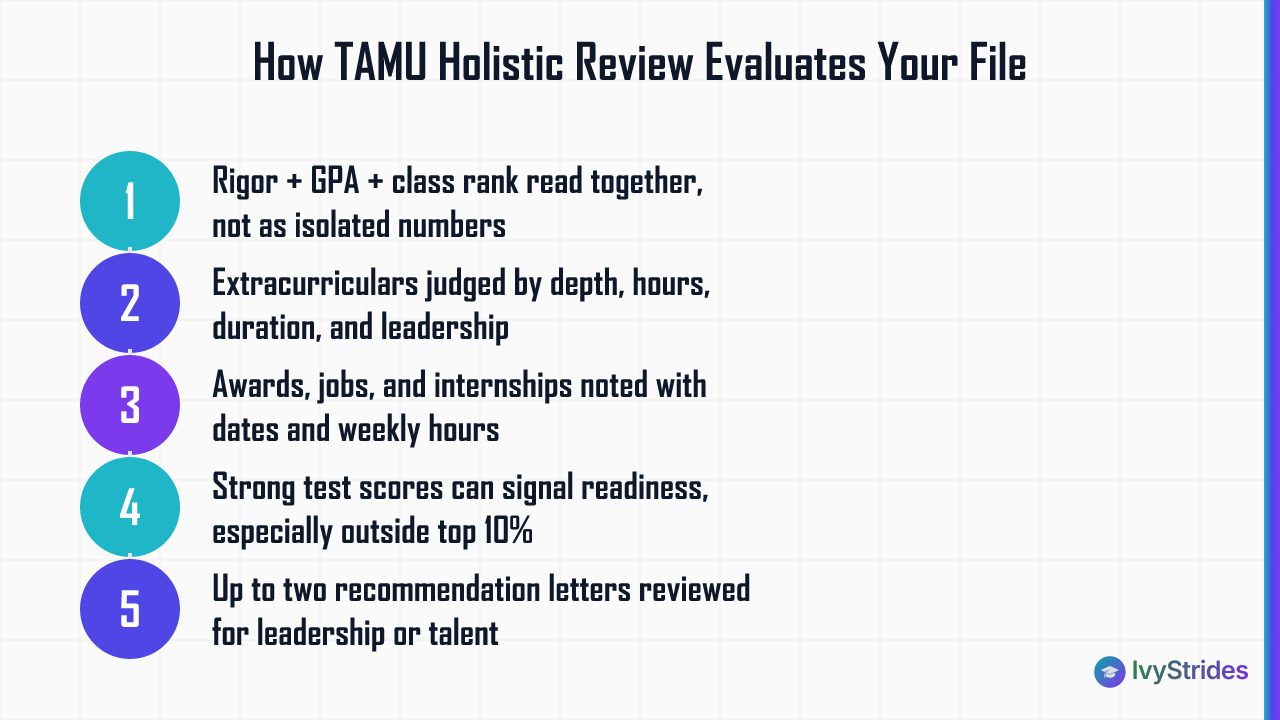 How TAMU Holistic Review Evaluates Your File

1 Rigor + GPA + class rank read together, not as isolated numbers

2 Extracurriculars judged by depth, hours, duration, and leadership

3 Awards, jobs, and internships noted with dates and weekly hours

4 Strong test scores can signal readiness, especially outside top 10%

5 Up to two recommendation letters reviewed for leadership or talent

IvyStrides